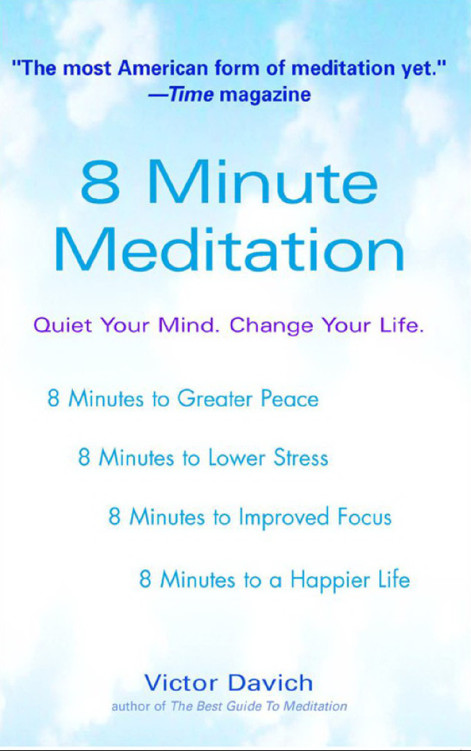 "The most American form of meditation yet."
—Time magazine

8 Minute Meditation

Quiet Your Mind. Change Your Life.

8 Minutes to Greater Peace

8 Minutes to Lower Stress

8 Minutes to Improved Focus

8 Minutes to a Happier Life

Victor Davich
author of The Best Guide To Meditation